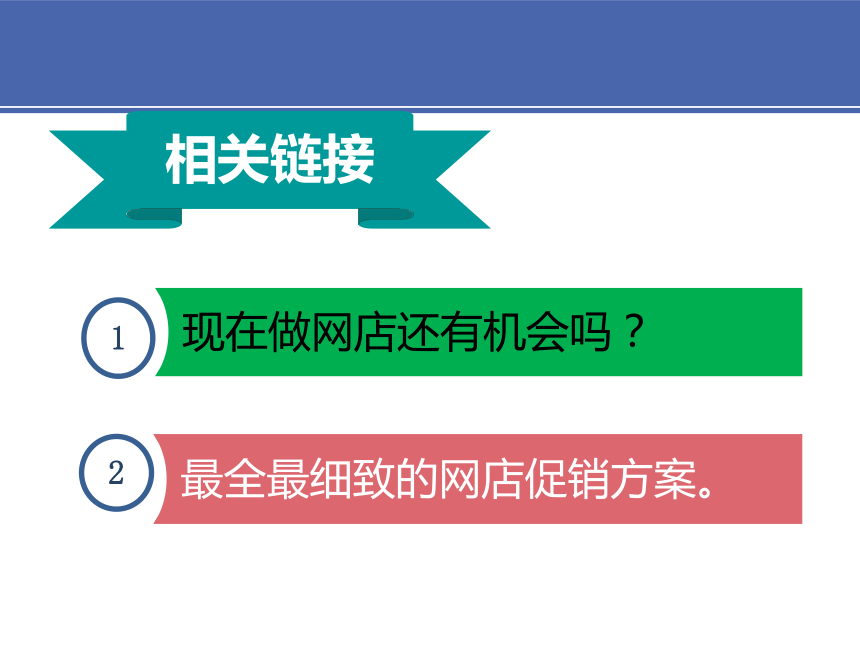 相关链接

1 现在做网店还有机会吗？

2 最全最细致的网店促销方案。